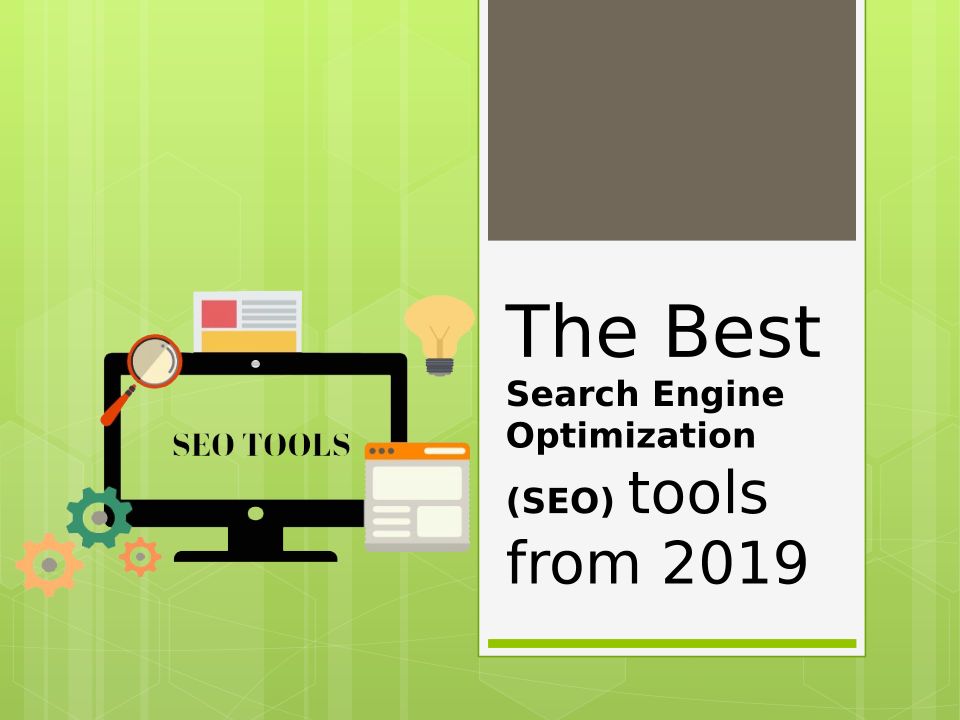 SEO TOOLS

The Best
Search Engine Optimization (SEO) tools from 2019